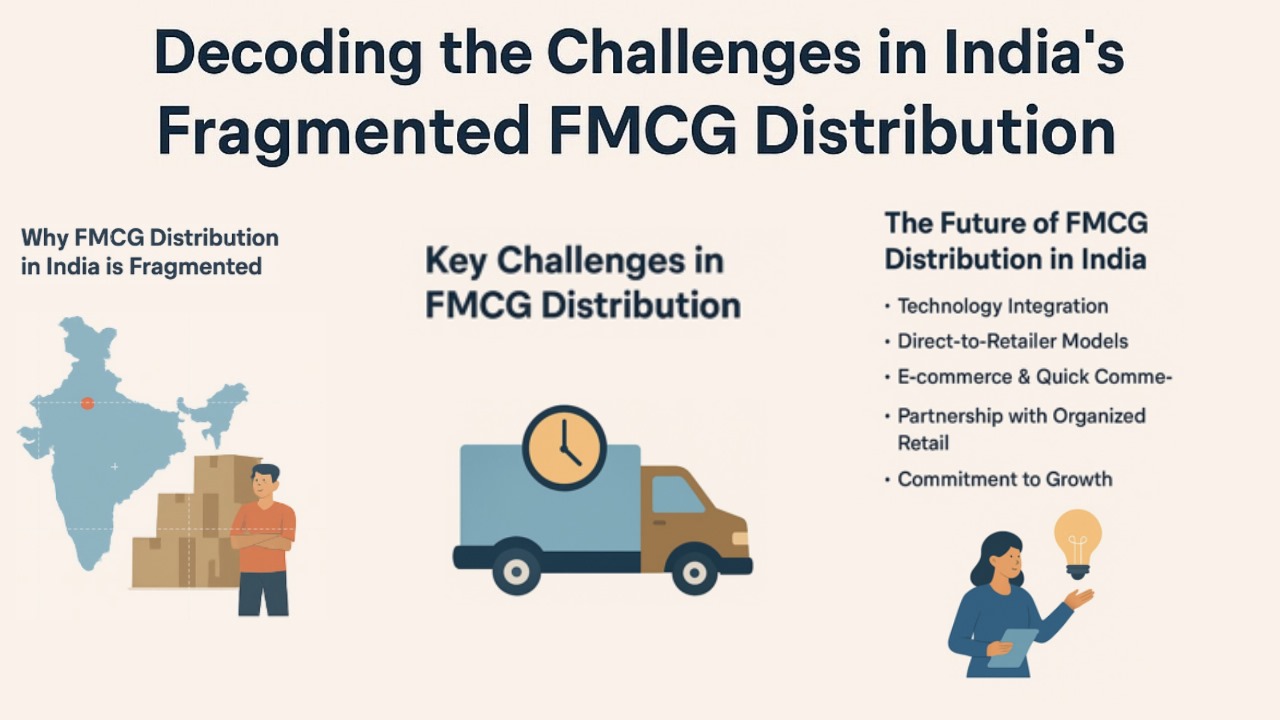 Decoding the Challenges in India's Fragmented FMCG Distribution

Why FMCG Distribution in India is Fragmented

Key Challenges in FMCG Distribution

The Future of FMCG Distribution in India

• Technology Integration
• Direct-to-Retailer Models
• E-commerce & Quick Comme-
• Partnership with Organized Retail
• Commitment to Growth